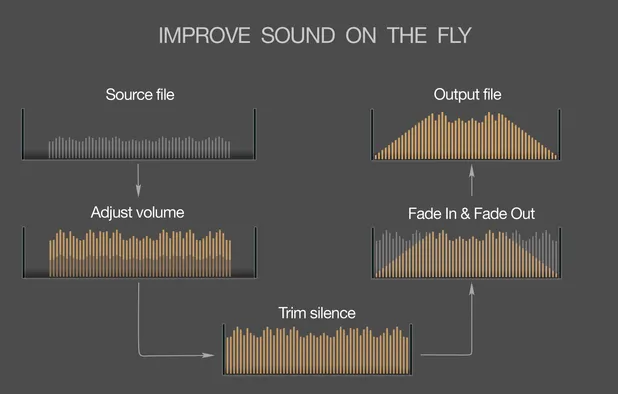 IMPROVE SOUND ON THE FLY

Source file

Adjust volume

Trim silence

Fade In & Fade Out

Output file